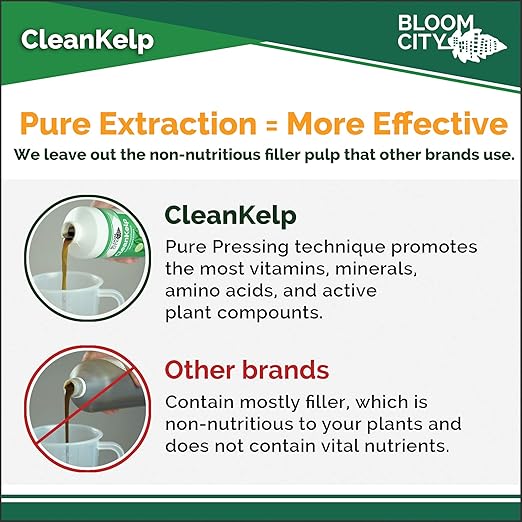 CleanKelp

BLOOM CITY

Pure Extraction = More Effective

We leave out the non-nutritious filler pulp that other brands use.

CleanKelp

CleanKelp

Pure Pressing technique promotes the most vitamins, minerals, amino acids, and active plant compounds.

Other brands

Contain mostly filler, which is non-nutritious to your plants and does not contain vital nutrients.